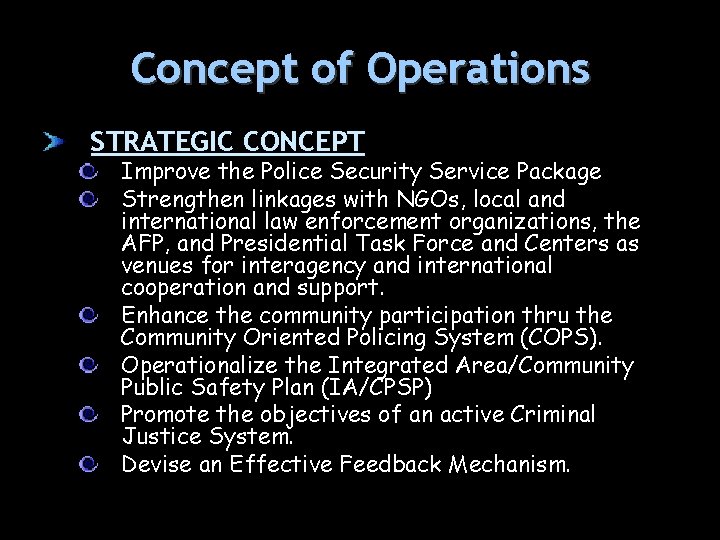 Concept of Operations

STRATEGIC CONCEPT

Improve the Police Security Service Package

Strengthen linkages with NGOs, local and international law enforcement organizations, the AFP, and Presidential Task Force and Centers as venues for interagency and international cooperation and support.

Enhance the community participation thru the Community Oriented Policing System (COPS).

Operationalize the Integrated Area/Community Public Safety Plan (IA/CPSP)

Promote the objectives of an active Criminal Justice System.

Devise an Effective Feedback Mechanism.